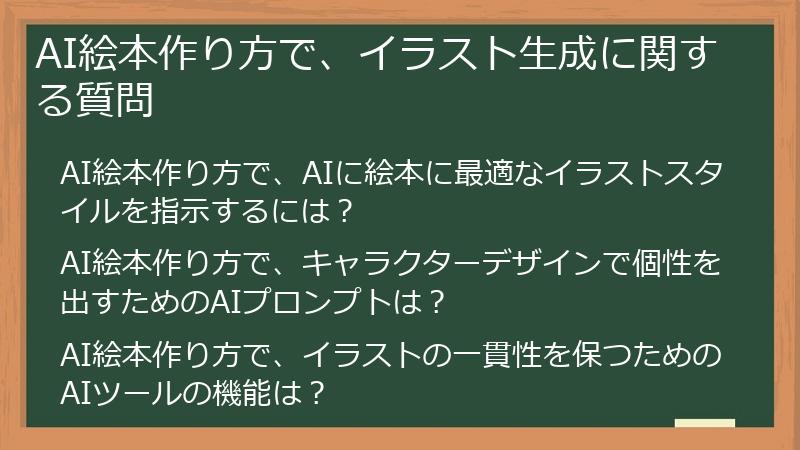 AI絵本作り方で、イラスト生成に関する質問

AI絵本作り方で、AIに絵本に最適なイラストスタイルを指示するには？

AI絵本作り方で、キャラクターデザインで個性を出すためのAIプロンプトは？

AI絵本作り方で、イラストの一貫性を保つためのAIツールの機能は？